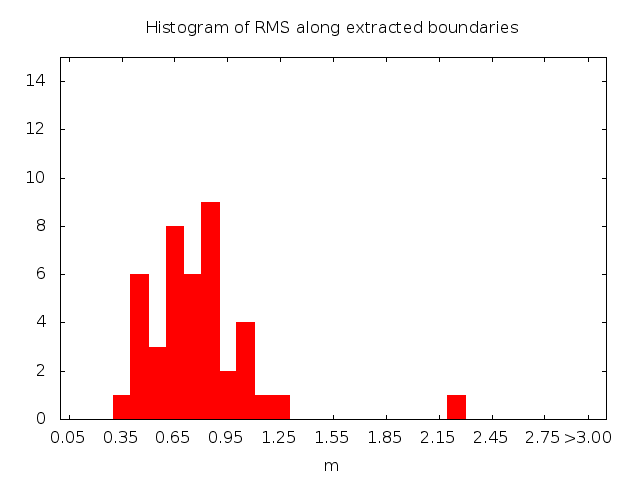 Histogram of RMS along extracted boundaries

14
12
10
8
6
4
2
0

0.05 0.35 0.65 0.95 1.25 1.55 1.85 2.15 2.45 2.75 >3.00

m